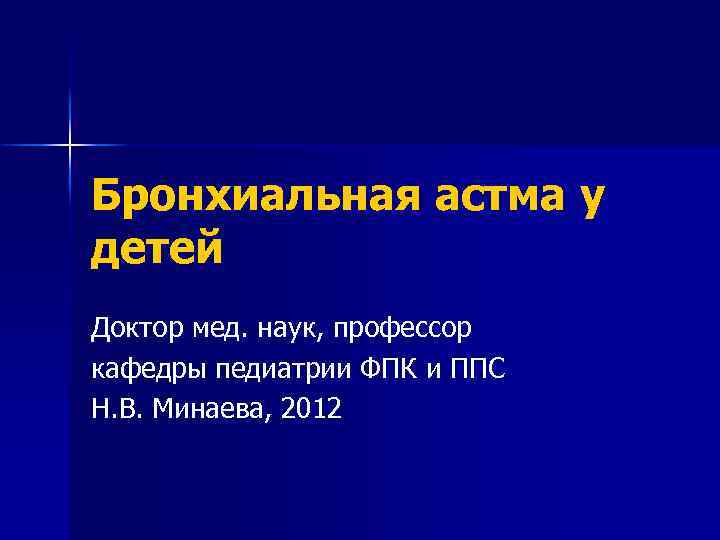 Бронхиальная астма у детей

Доктор мед. наук, профессор
кафедры педиатрии ФПК и ППС
Н.В. Минаева, 2012